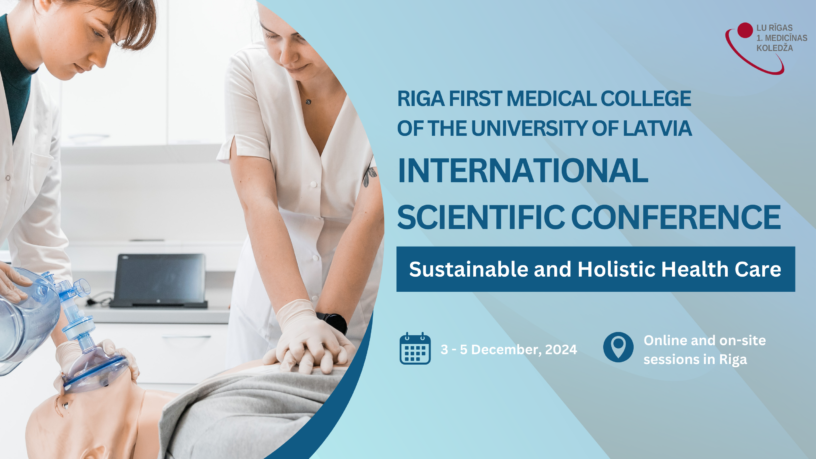 LU RĪGAS 1. MEDICĪNAS KOLEDŽA

RIGA FIRST MEDICAL COLLEGE OF THE UNIVERSITY OF LATVIA

INTERNATIONAL SCIENTIFIC CONFERENCE

Sustainable and Holistic Health Care

3 - 5 December, 2024

Online and on-site sessions in Riga